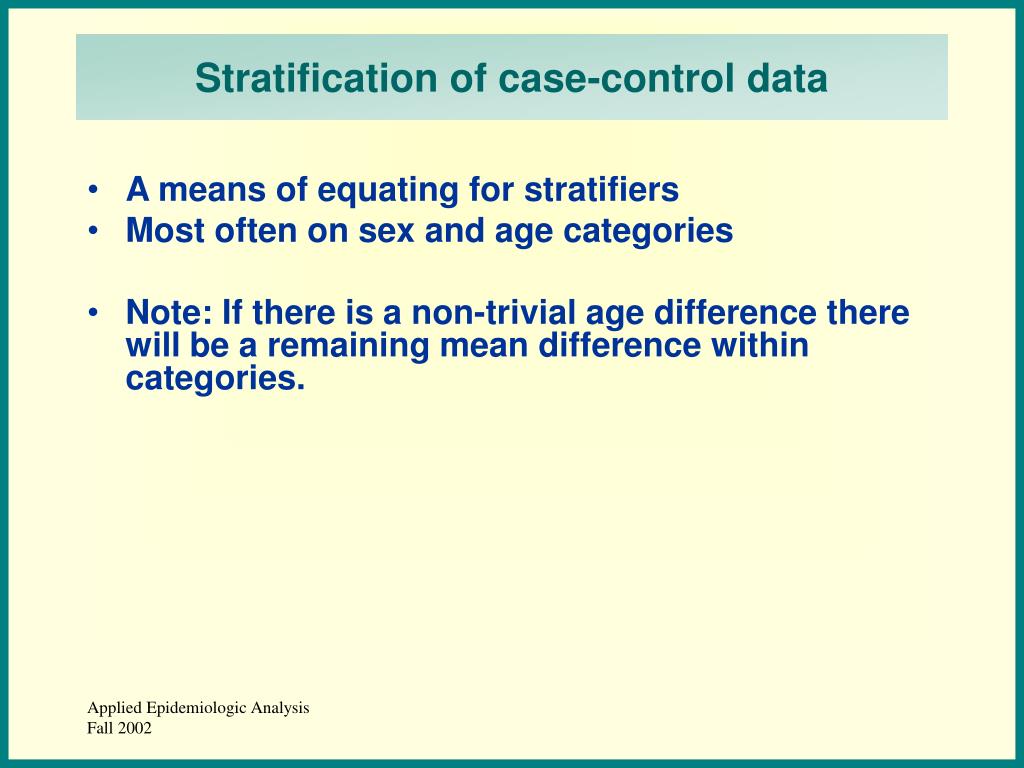 Stratification of case-control data

• A means of equating for stratifiers
• Most often on sex and age categories

• Note: If there is a non-trivial age difference there will be a remaining mean difference within categories.

Applied Epidemiologic Analysis
Fall 2002